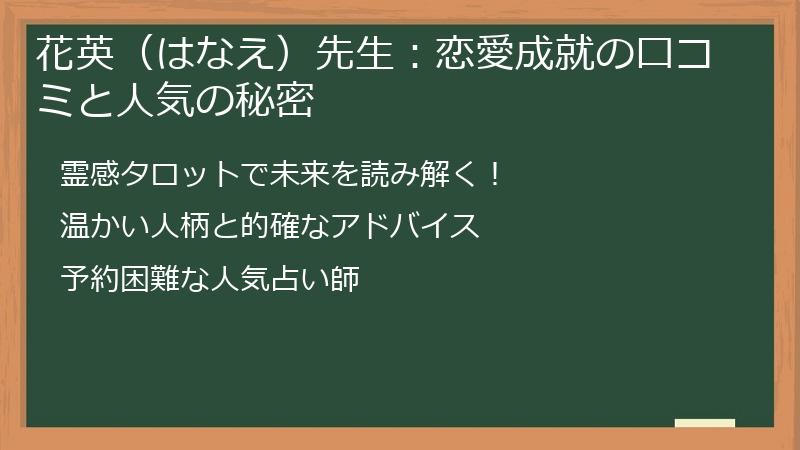 花英（はなえ）先生：恋愛成就の口コミと人気の秘密

霊感タロットで未来を読み解く！

温かい人柄と的確なアドバイス

予約困難な人気占い師